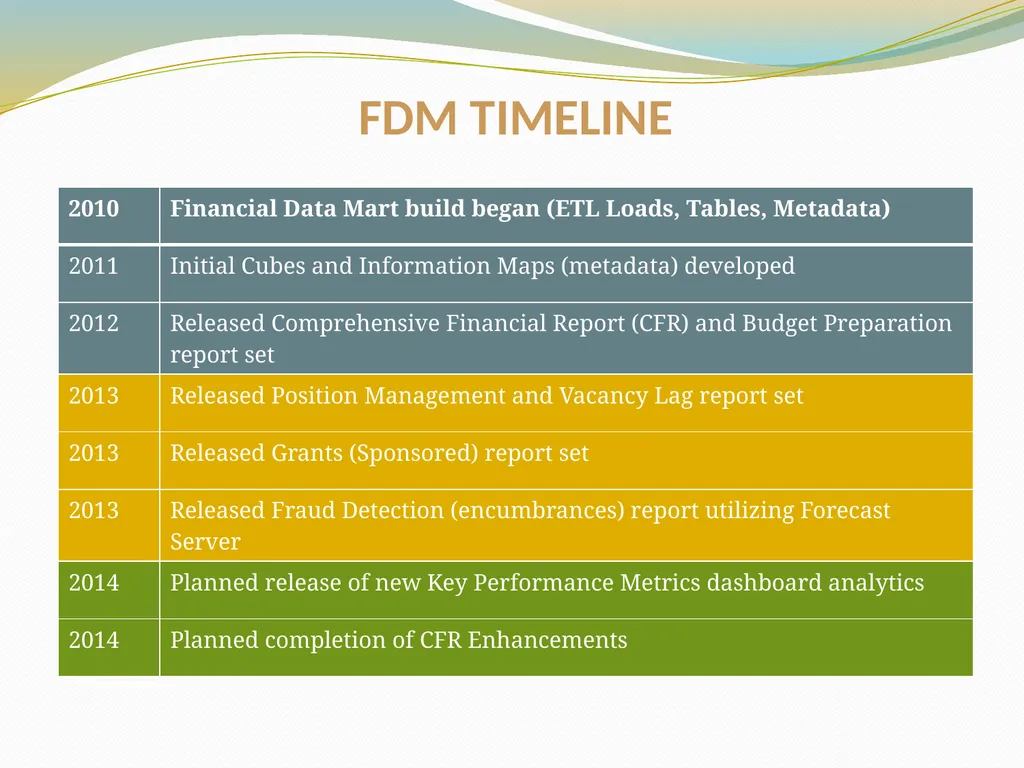 FDM TIMELINE

| 2010 | Financial Data Mart build began (ETL Loads, Tables, Metadata) |
|---|---|
| 2011 | Initial Cubes and Information Maps (metadata) developed |
| 2012 | Released Comprehensive Financial Report (CFR) and Budget Preparation report set |
| 2013 | Released Position Management and Vacancy Lag report set |
| 2013 | Released Grants (Sponsored) report set |
| 2013 | Released Fraud Detection (encumbrances) report utilizing Forecast Server |
| 2014 | Planned release of new Key Performance Metrics dashboard analytics |
| 2014 | Planned completion of CFR Enhancements |